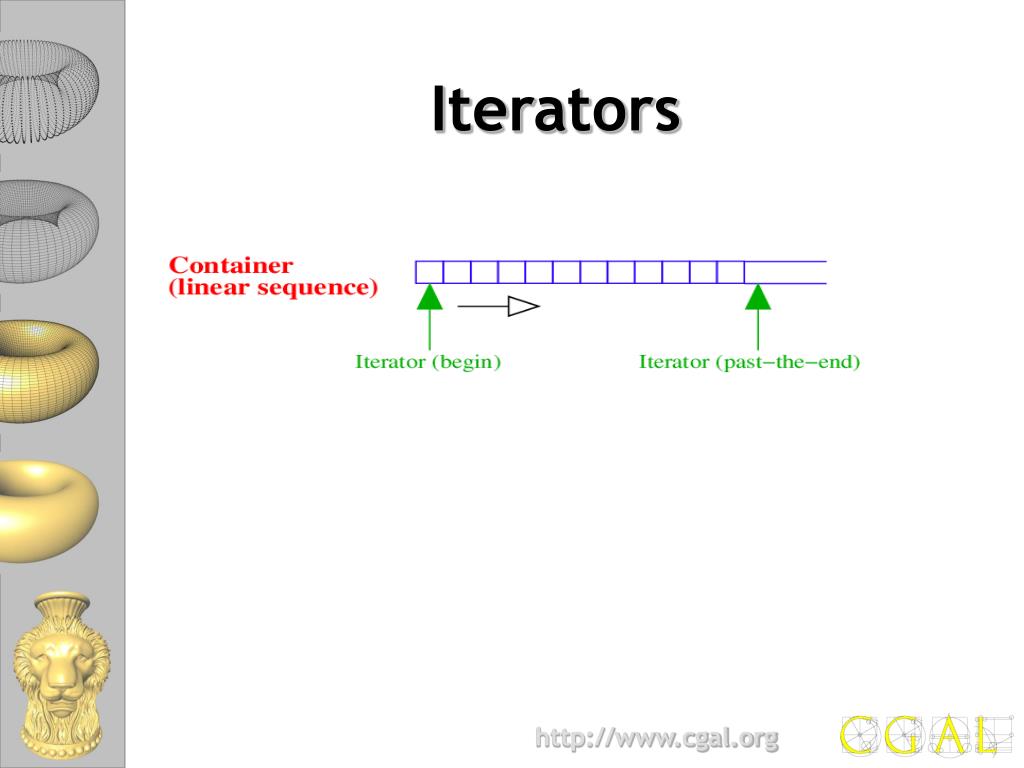 Iterators

Container
(linear sequence)

Iterator (begin)

Iterator (past−the−end)

http://www.cgal.org

CGAL